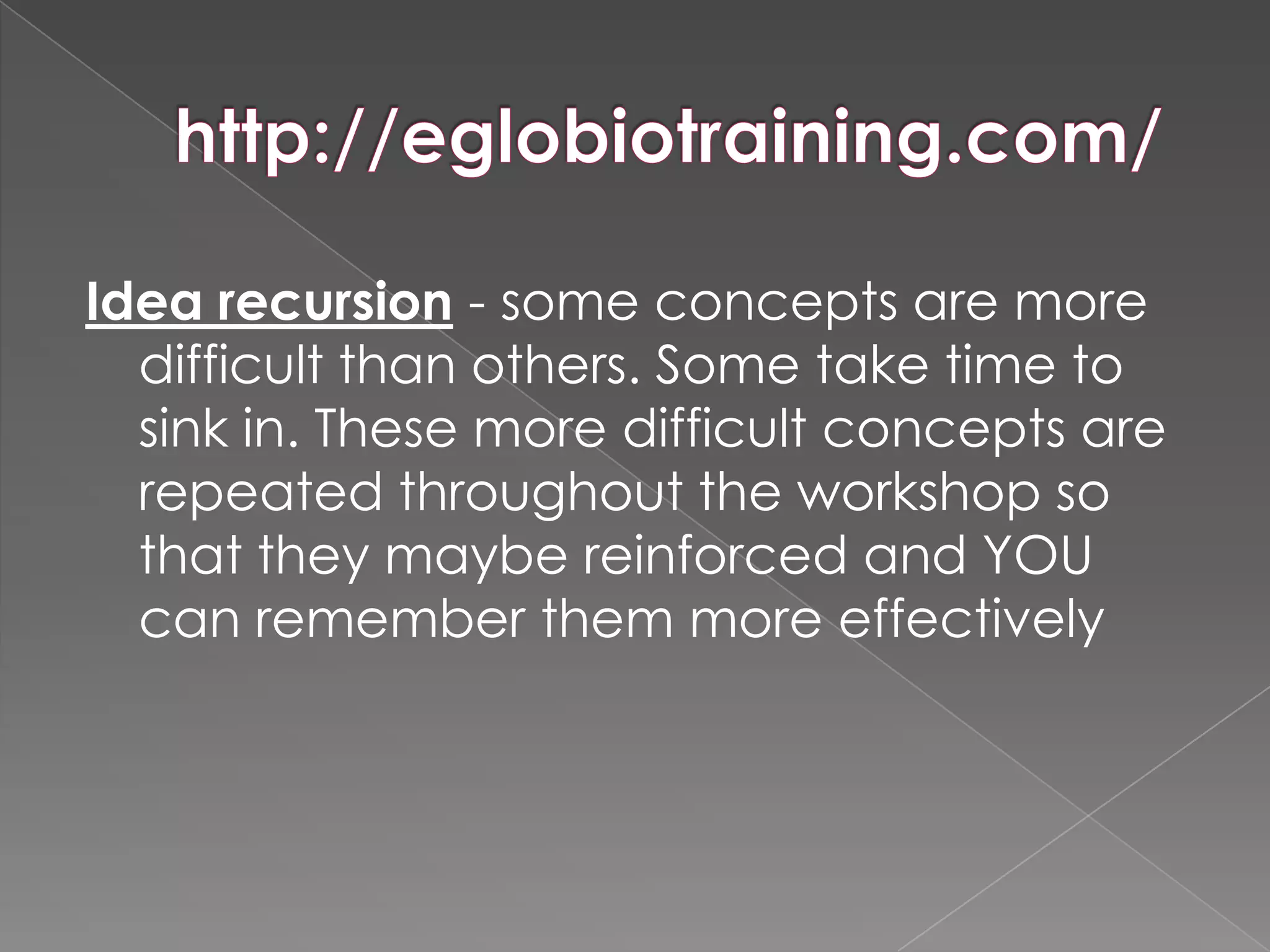 http://eglobiotraining.com/

Idea recursion - some concepts are more difficult than others. Some take time to sink in. These more difficult concepts are repeated throughout the workshop so that they maybe reinforced and YOU can remember them more effectively